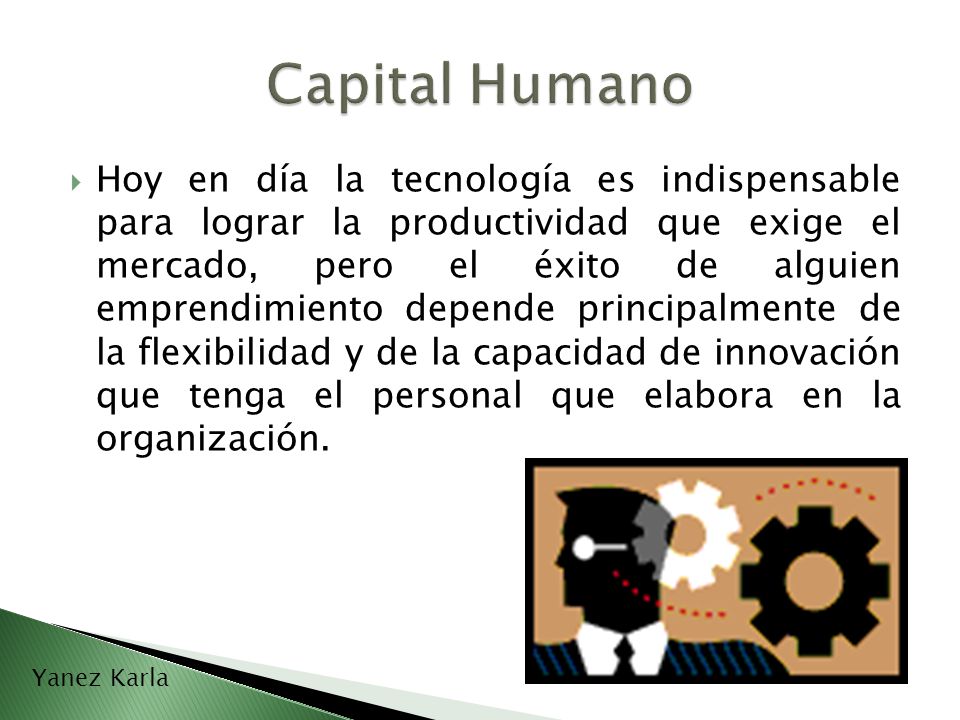 Capital Humano

Hoy en día la tecnología es indispensable para lograr la productividad que exige el mercado, pero el éxito de alguien emprendimiento depende principalmente de la flexibilidad y de la capacidad de innovación que tenga el personal que elabora en la organización.

Yanez Karla